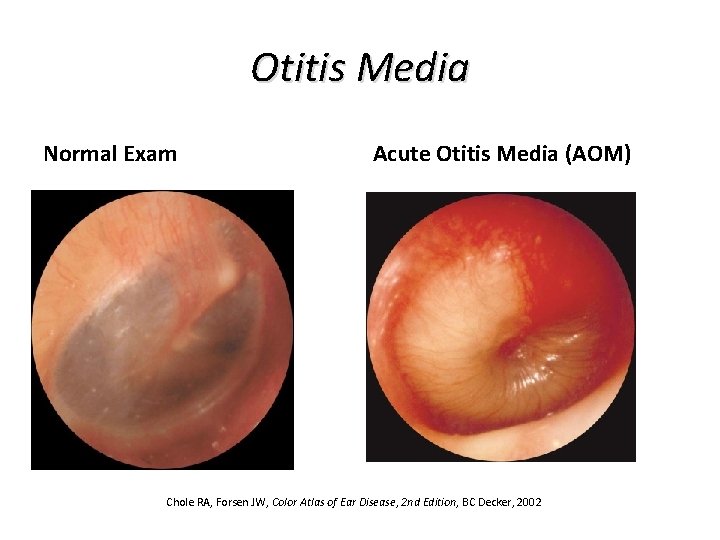 Otitis Media

Normal Exam

Acute Otitis Media (AOM)

Chole RA, Forsen JW, Color Atlas of Ear Disease, 2nd Edition, BC Decker, 2002